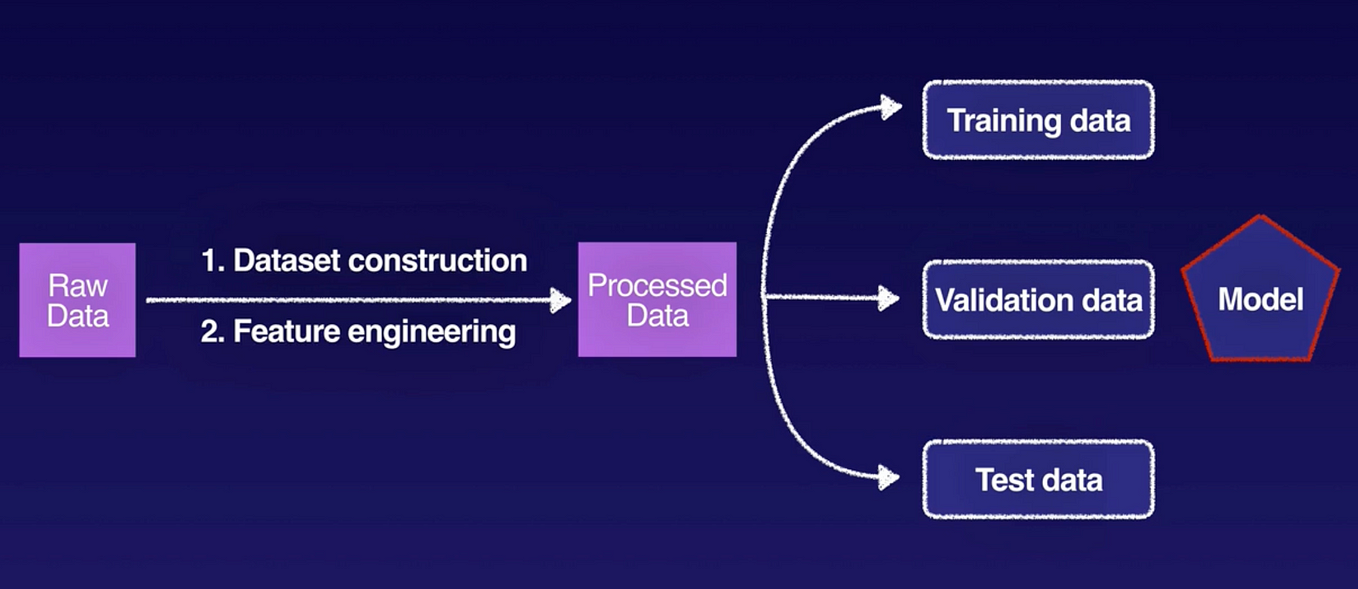 Raw Data

1. Dataset construction

2. Feature engineering

Processed Data

Training data

Validation data

Test data

Model